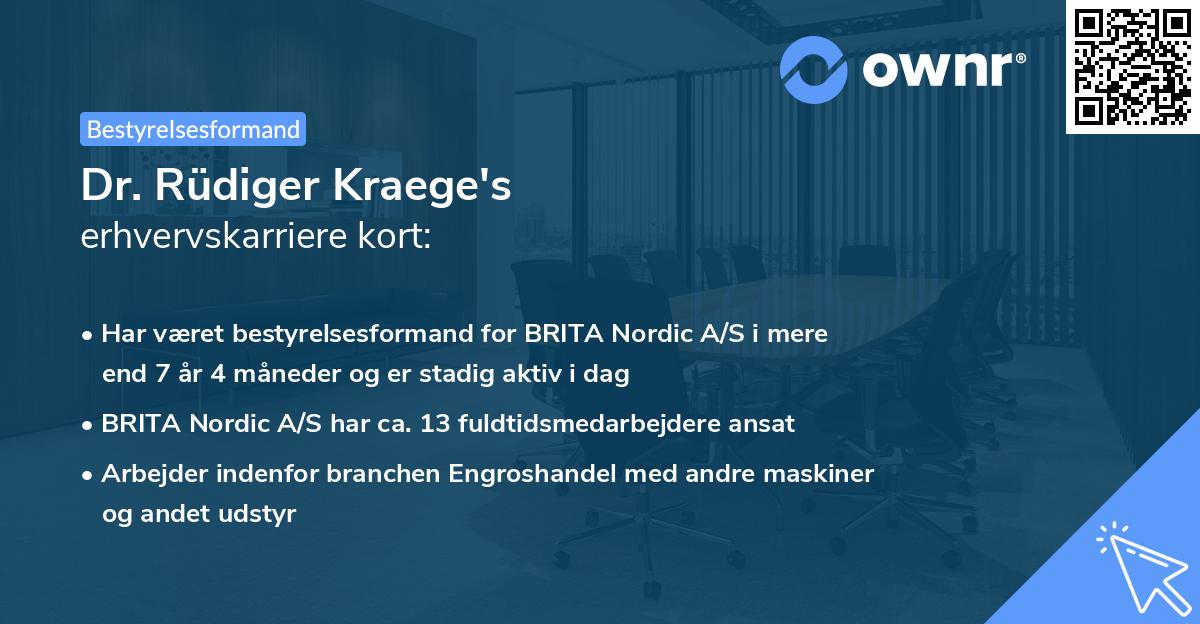 ownr®

Bestyrelsesformand

Dr. Rüdiger Kraege's
erhvervskarriere kort:

• Har været bestyrelsesformand for BRITA Nordic A/S i mere end 7 år 4 måneder og er stadig aktiv i dag
• BRITA Nordic A/S har ca. 13 fuldtidsmedarbejdere ansat
• Arbejder indenfor branchen Engroshandel med andre maskiner og andet udstyr